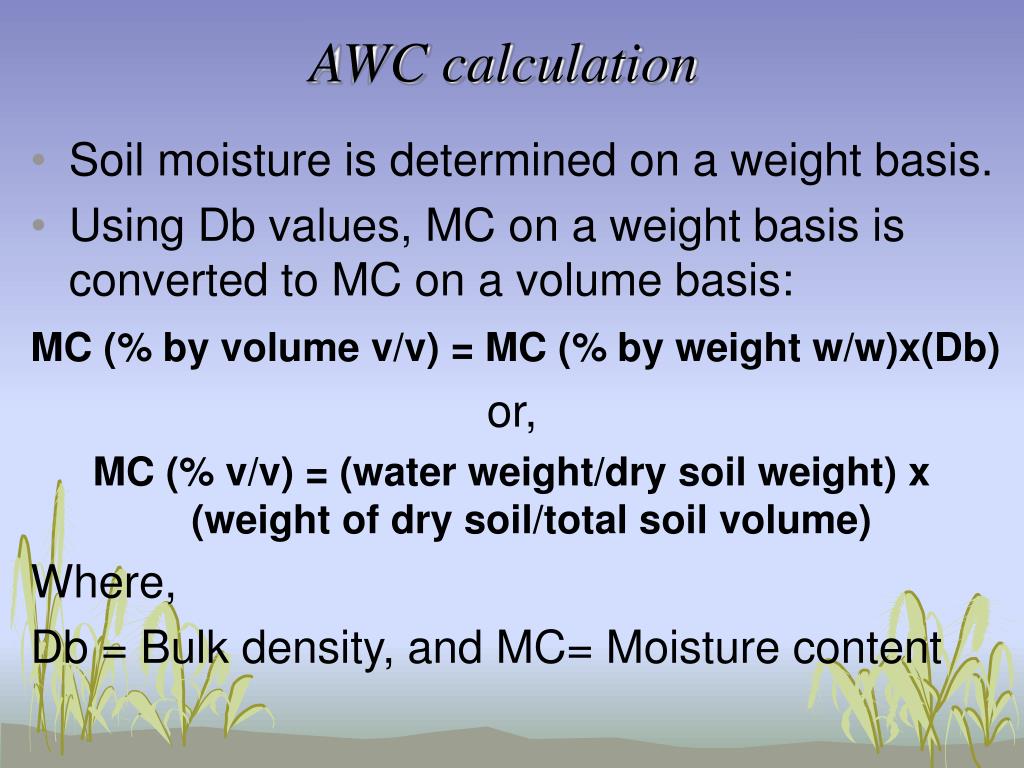 AWC calculation

• Soil moisture is determined on a weight basis.
• Using Db values, MC on a weight basis is converted to MC on a volume basis:

MC (% by volume v/v) = MC (% by weight w/w)x(Db)

or,

MC (% v/v) = (water weight/dry soil weight) x (weight of dry soil/total soil volume)

Where,

Db = Bulk density, and MC= Moisture content